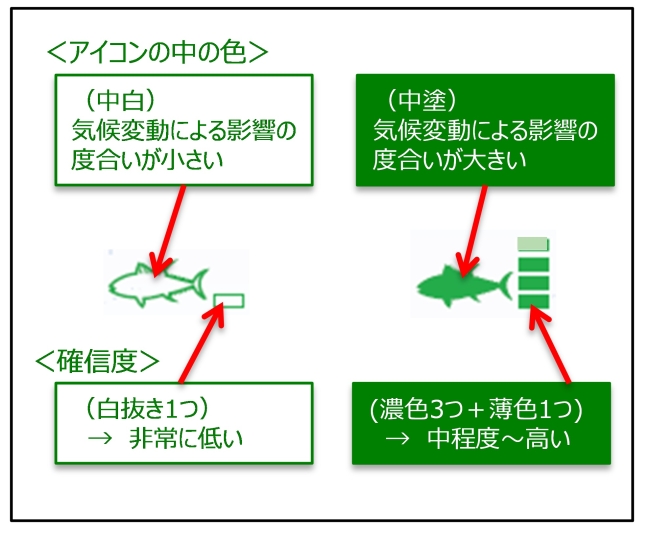 ＜アイコンの中の色＞

（中白）
気候変動による影響の度合いが小さい

（中塗）
気候変動による影響の度合いが大きい

＜確信度＞

（白抜き1つ）
→ 非常に低い

(濃色3つ＋薄色1つ)
→ 中程度～高い